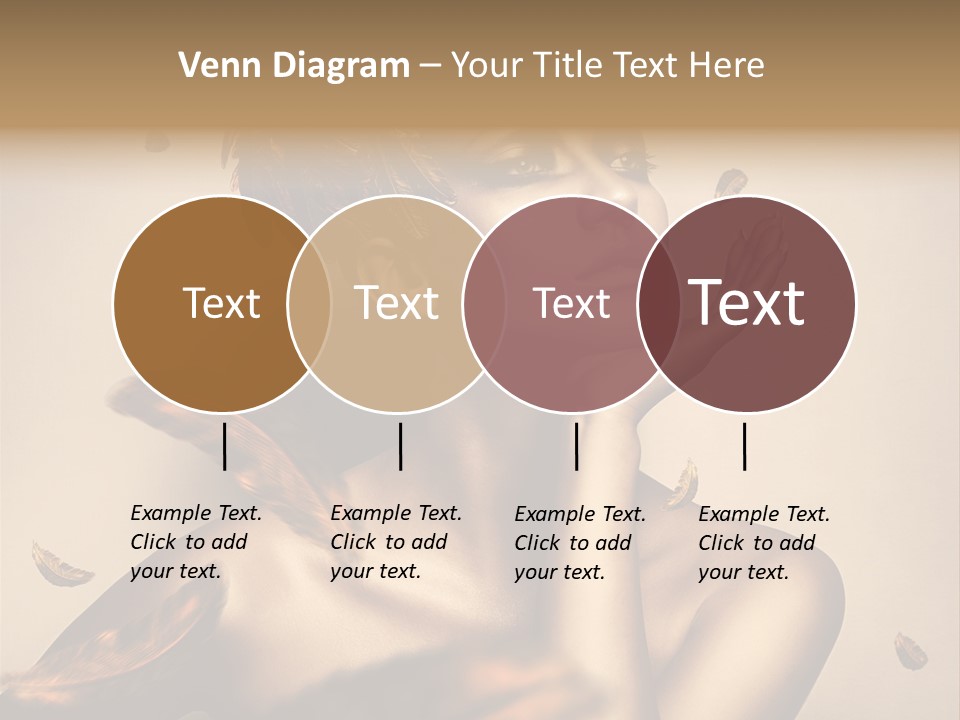 Venn Diagram – Your Title Text Here

Text

Text

Text

Text

Example Text. Click to add your text.

Example Text. Click to add your text.

Example Text. Click to add your text.

Example Text. Click to add your text.